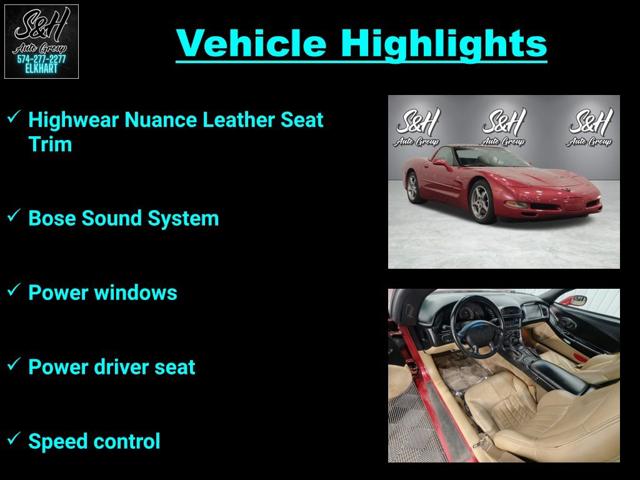 S&H
Auto Group
574-277-2277
ELKHART

Vehicle Highlights

✓ Highwear Nuance Leather Seat Trim

✓ Bose Sound System

✓ Power windows

✓ Power driver seat

✓ Speed control

S&H Auto Group S&H Auto Group S&H Auto Group